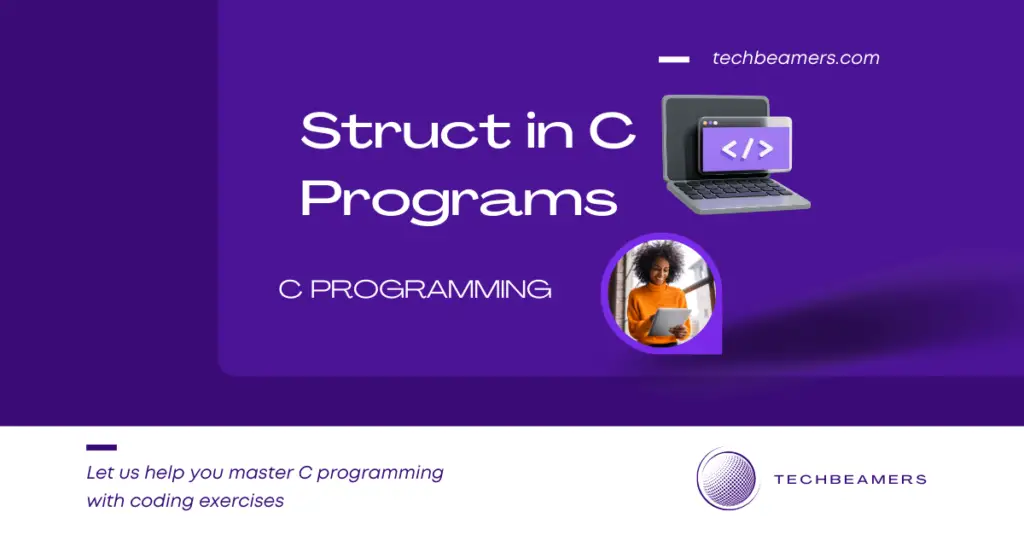 techbeamers.com

Struct in C Programs

</>

C PROGRAMMING

Let us help you master C programming with coding exercises

TECHBEAMERS